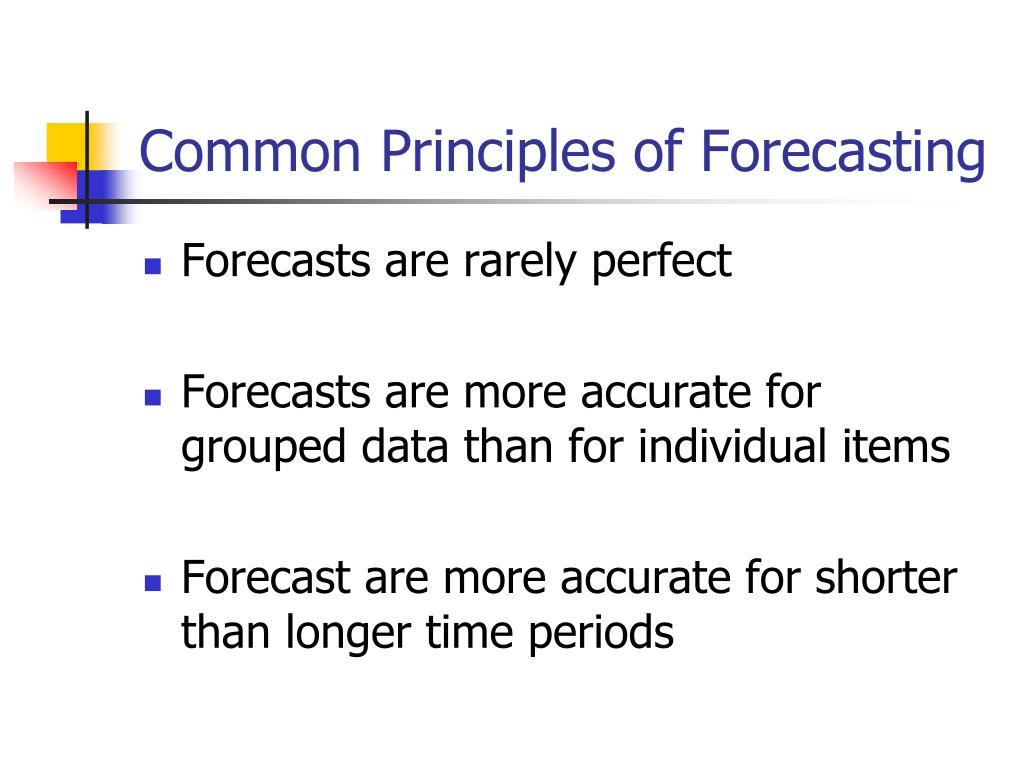 Common Principles of Forecasting

- Forecasts are rarely perfect

- Forecasts are more accurate for grouped data than for individual items

- Forecast are more accurate for shorter than longer time periods